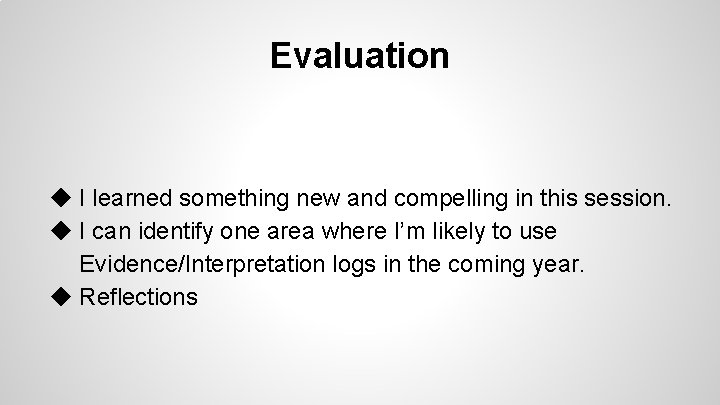 Evaluation

◆ I learned something new and compelling in this session.
◆ I can identify one area where I'm likely to use Evidence/Interpretation logs in the coming year.
◆ Reflections